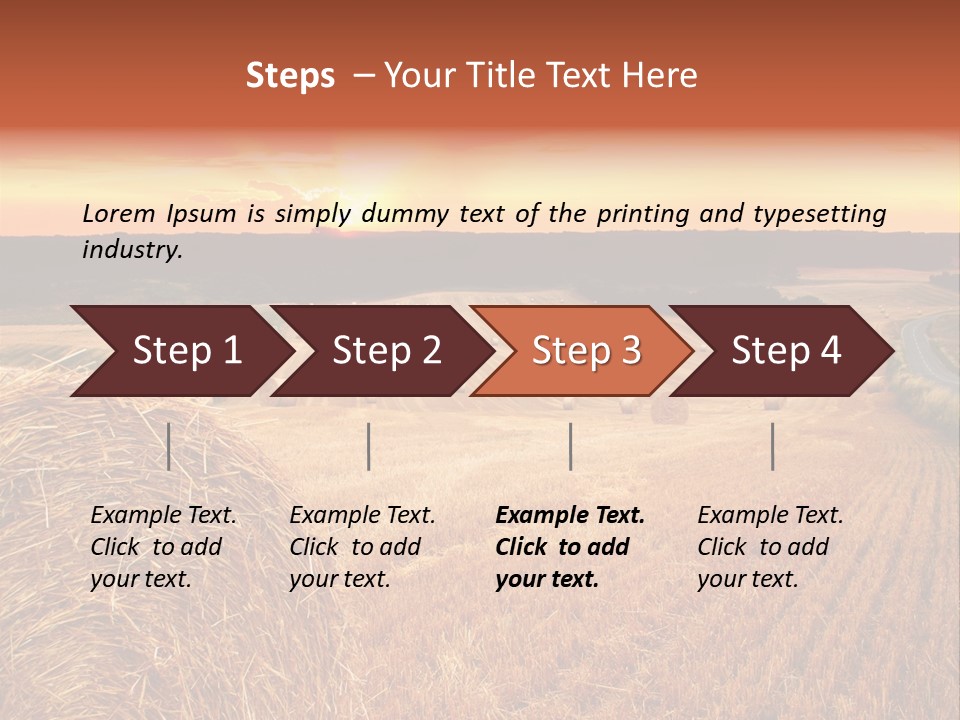 Steps – Your Title Text Here

Lorem Ipsum is simply dummy text of the printing and typesetting industry.

Step 1

Step 2

Step 3

Step 4

Example Text. Click to add your text.

Example Text. Click to add your text.

Example Text. Click to add your text.

Example Text. Click to add your text.